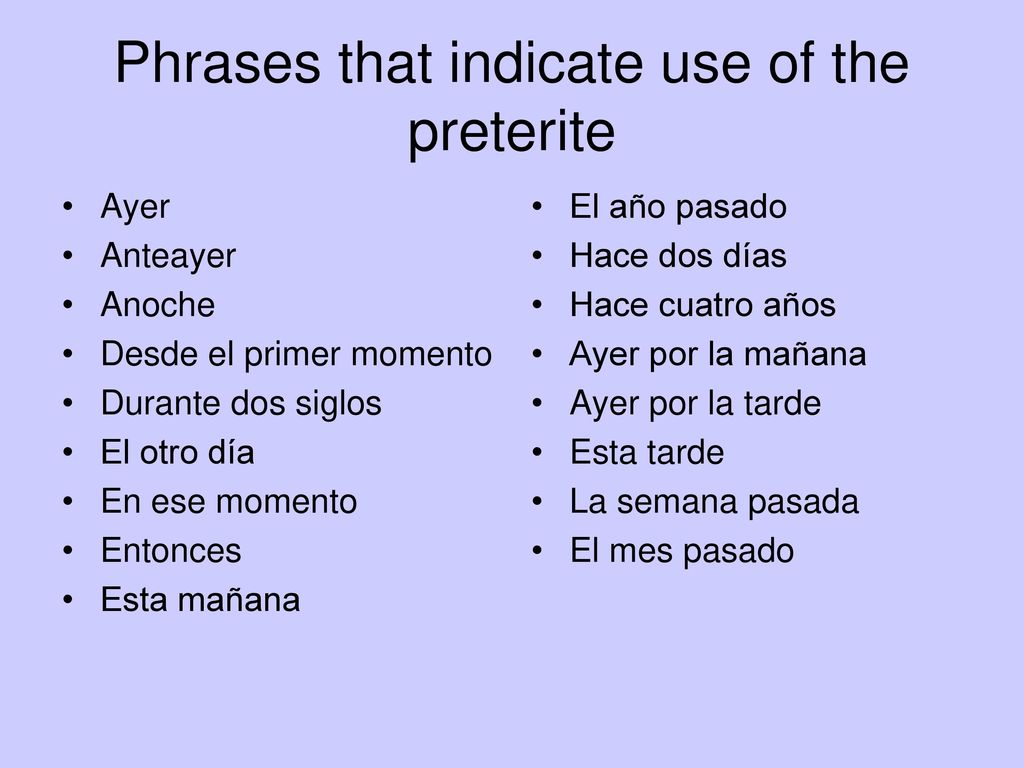 Phrases that indicate use of the preterite

• Ayer
• Anteayer
• Anoche
• Desde el primer momento
• Durante dos siglos
• El otro día
• En ese momento
• Entonces
• Esta mañana

• El año pasado
• Hace dos días
• Hace cuatro años
• Ayer por la mañana
• Ayer por la tarde
• Esta tarde
• La semana pasada
• El mes pasado